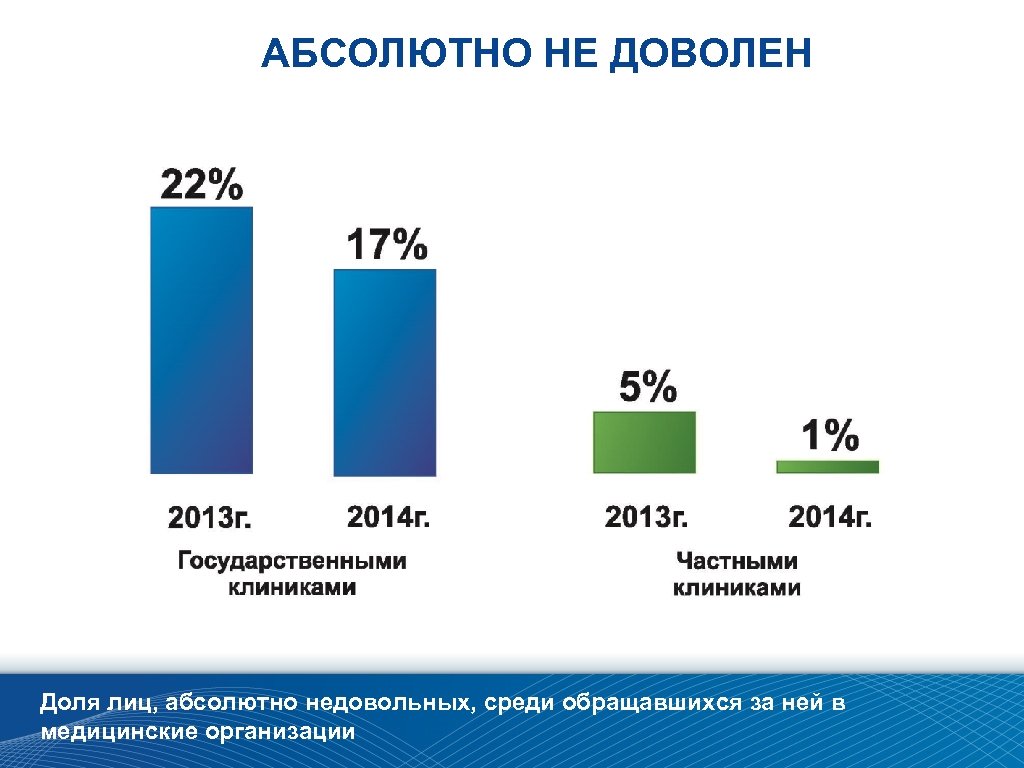 АБСОЛЮТНО НЕ ДОВОЛЕН

22%

17%

5%

1%

2013г.

2014г.

2013г.

2014г.

Государственными клиниками

Частными клиниками

Доля лиц, абсолютно недовольных, среди обращавшихся за ней в медицинские организации